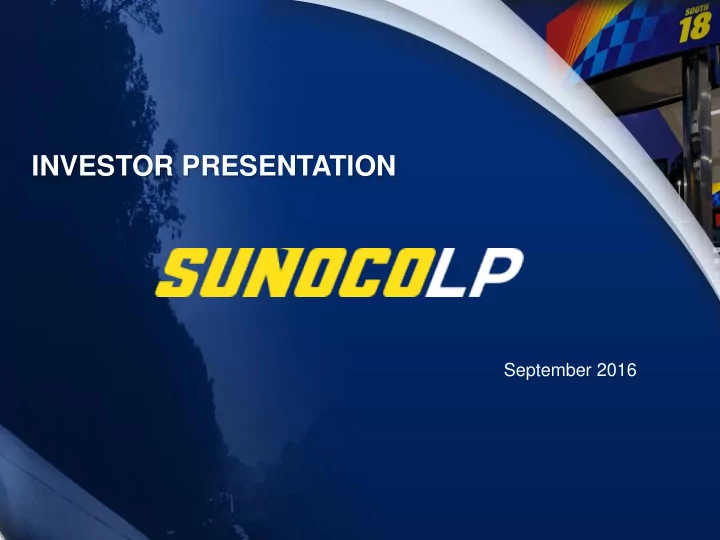 SOUTH
18

INVESTOR PRESENTATION

SUNOCOLP

September 2016